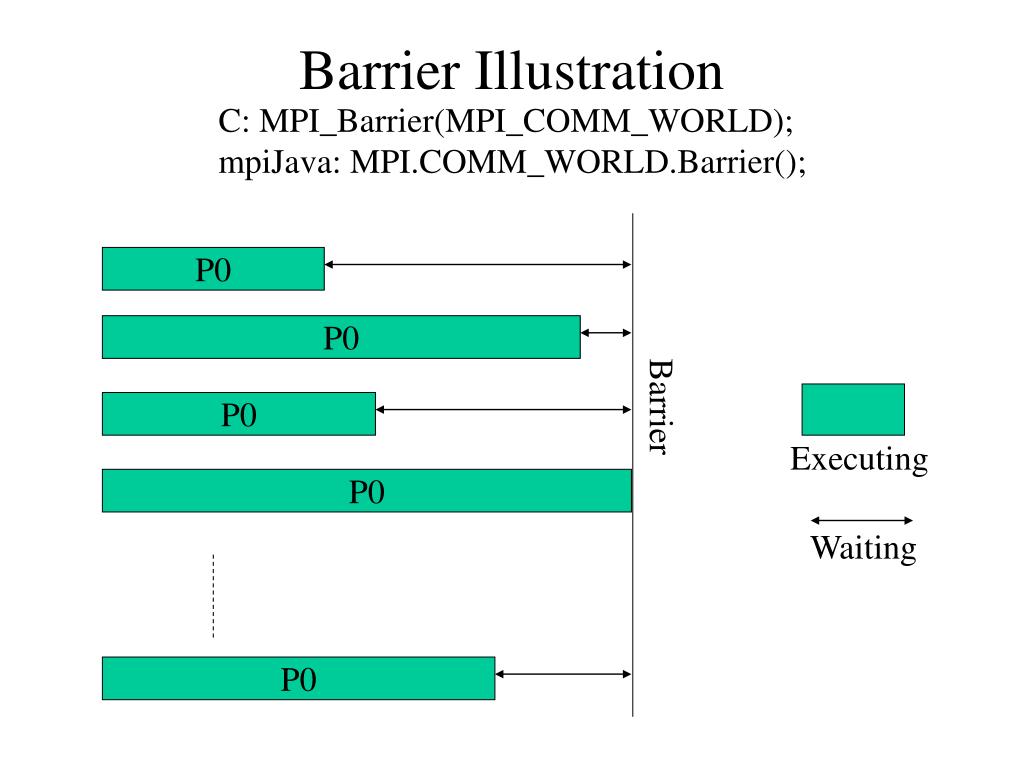 Barrier Illustration
C: MPI_Barrier(MPI_COMM_WORLD);
mpiJava: MPI.COMM_WORLD.Barrier();

P0

P0

P0

P0

P0

Barrier

Executing

Waiting